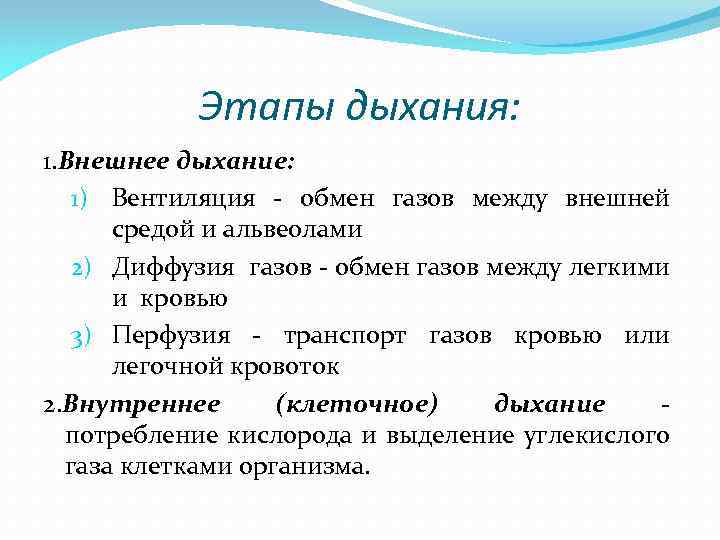 Этапы дыхания:

1.Внешнее дыхание:

1) Вентиляция - обмен газов между внешней средой и альвеолами

2) Диффузия газов - обмен газов между легкими и кровью

3) Перфузия - транспорт газов кровью или легочной кровоток

2.Внутреннее (клеточное) дыхание - потребление кислорода и выделение углекислого газа клетками организма.